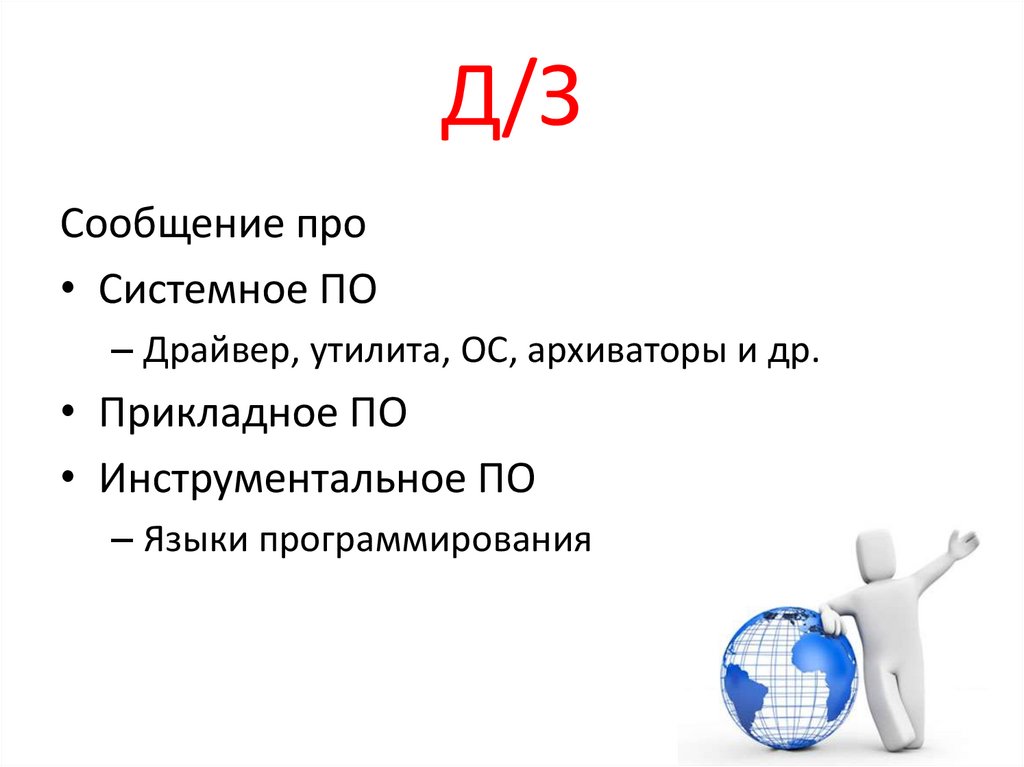 Д/З

Сообщение про

• Системное ПО

– Драйвер, утилита, ОС, архиваторы и др.

• Прикладное ПО

• Инструментальное ПО

– Языки программирования